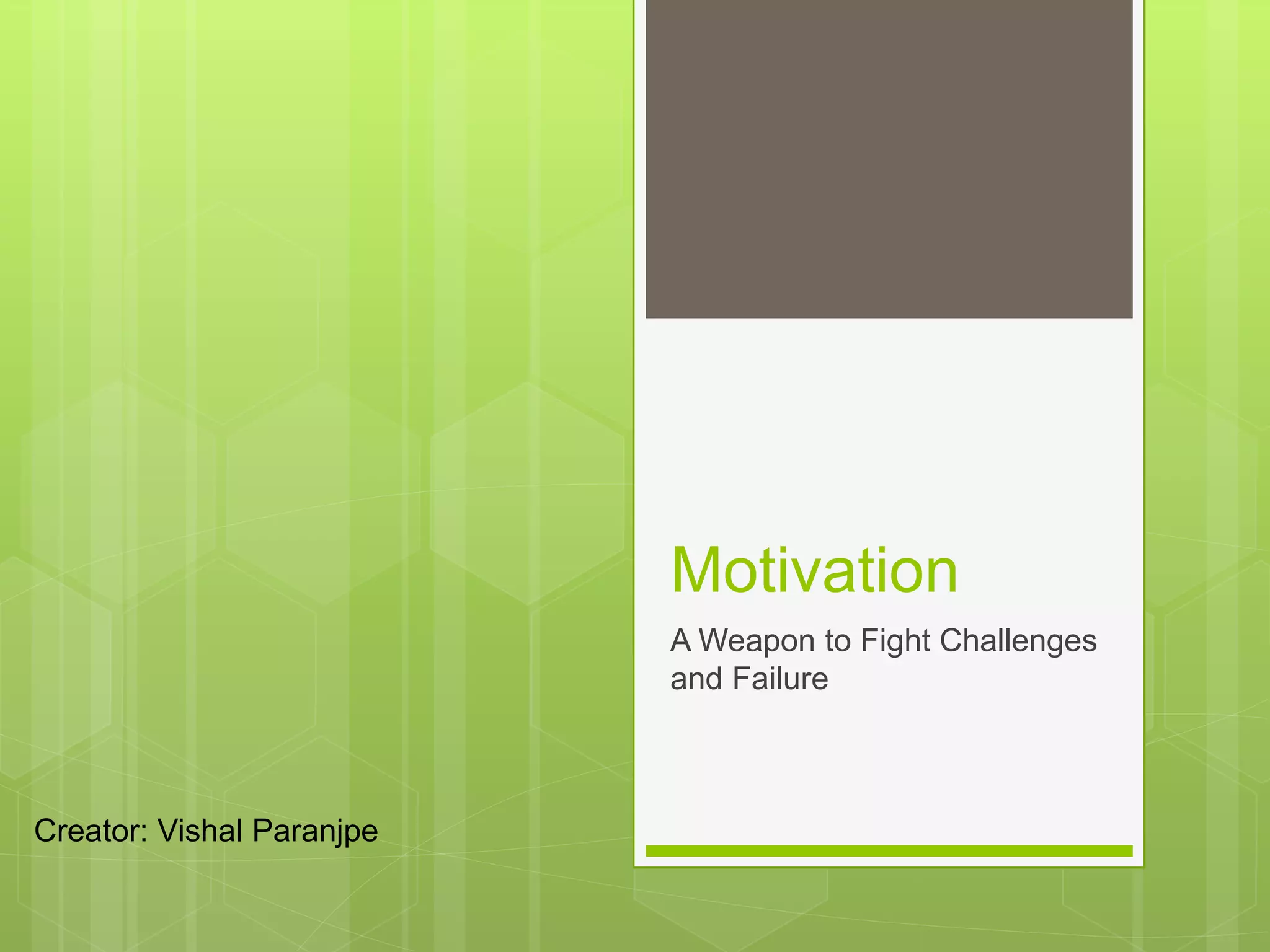 Motivation

A Weapon to Fight Challenges and Failure

Creator: Vishal Paranjpe